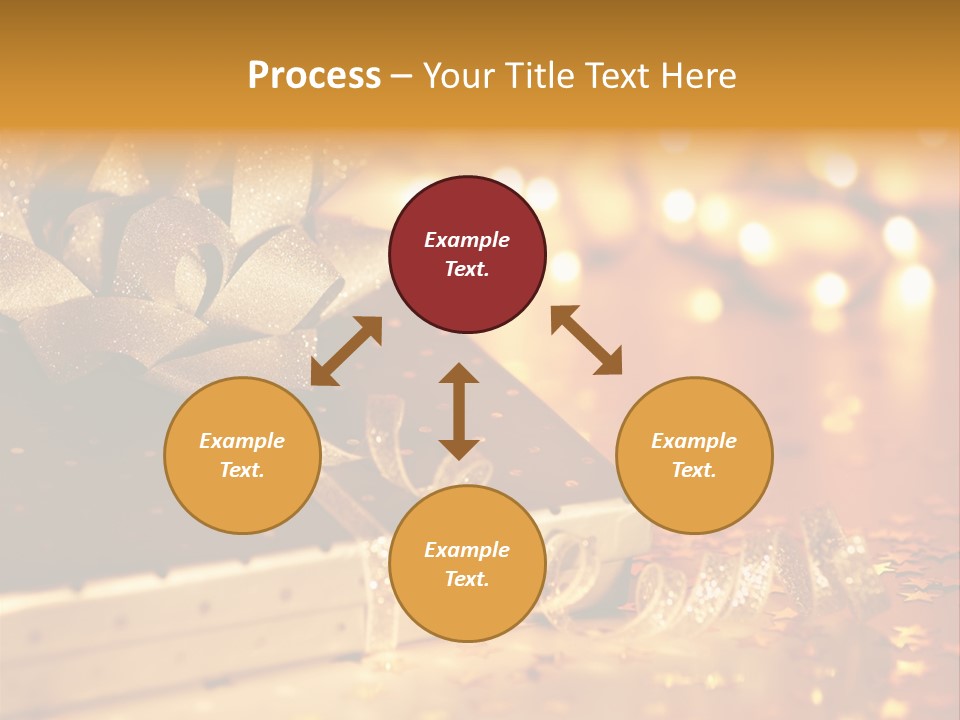 Process – Your Title Text Here

Example Text.

Example Text.

Example Text.

Example Text.